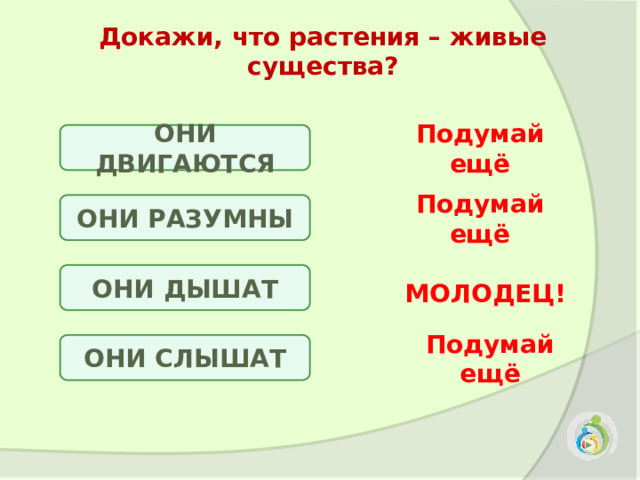 Докажи, что растения – живые существа?

ОНИ ДВИГАЮТСЯ

Подумай ещё

ОНИ РАЗУМНЫ

Подумай ещё

ОНИ ДЫШАТ

МОЛОДЕЦ!

ОНИ СЛЫШАТ

Подумай ещё